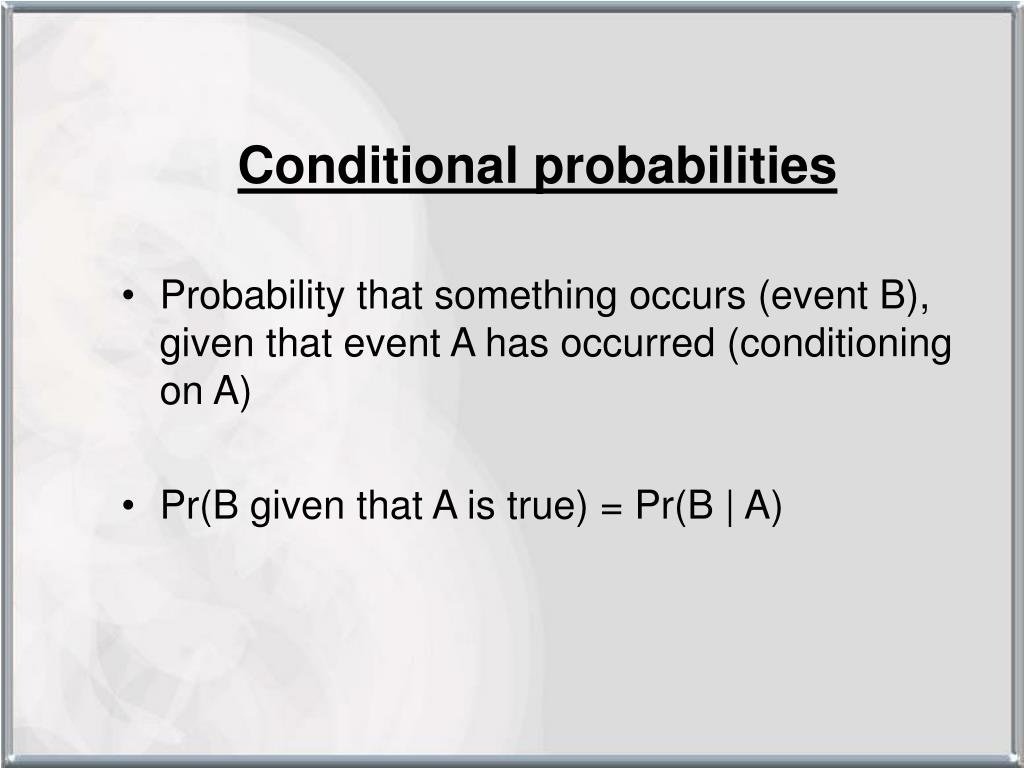 Conditional probabilities

• Probability that something occurs (event B), given that event A has occurred (conditioning on A)

• Pr(B given that A is true) = Pr(B | A)